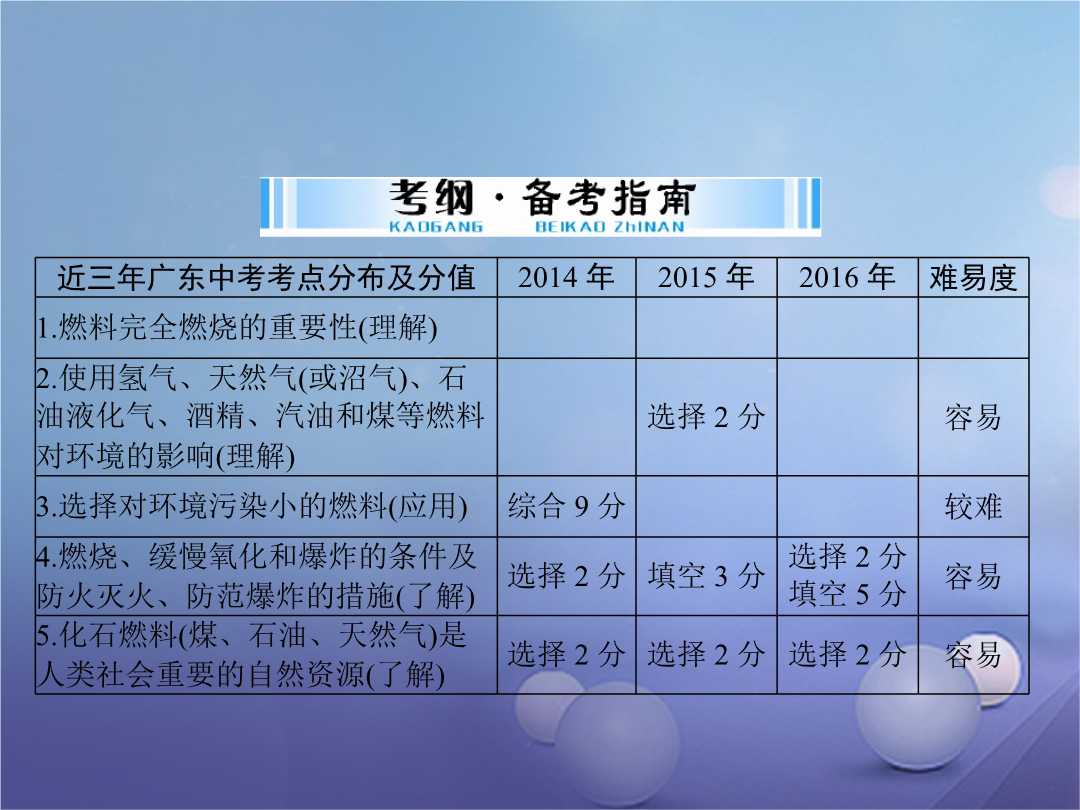 考纲·备考指南
KAOGANG BEIKAO ZhINAN

| 近三年广东中考考点分布及分值 | 2014 年 | 2015 年 | 2016 年 | 难易度 |
|---|---|---|---|---|
| 1.燃料完全燃烧的重要性(理解) | | | | |
| 2.使用氢气、天然气(或沼气)、石油液化气、酒精、汽油和煤等燃料对环境的影响(理解) | | 选择 2 分 | | 容易 |
| 3.选择对环境污染小的燃料(应用) | 综合 9 分 | | | 较难 |
| 4.燃烧、缓慢氧化和爆炸的条件及防火灭火、防范爆炸的措施(了解) | 选择 2 分 | 填空 3 分 | 选择 2 分 填空 5 分 | 容易 |
| 5.化石燃料(煤、石油、天然气)是人类社会重要的自然资源(了解) | 选择 2 分 | 选择 2 分 | 选择 2 分 | 容易 |